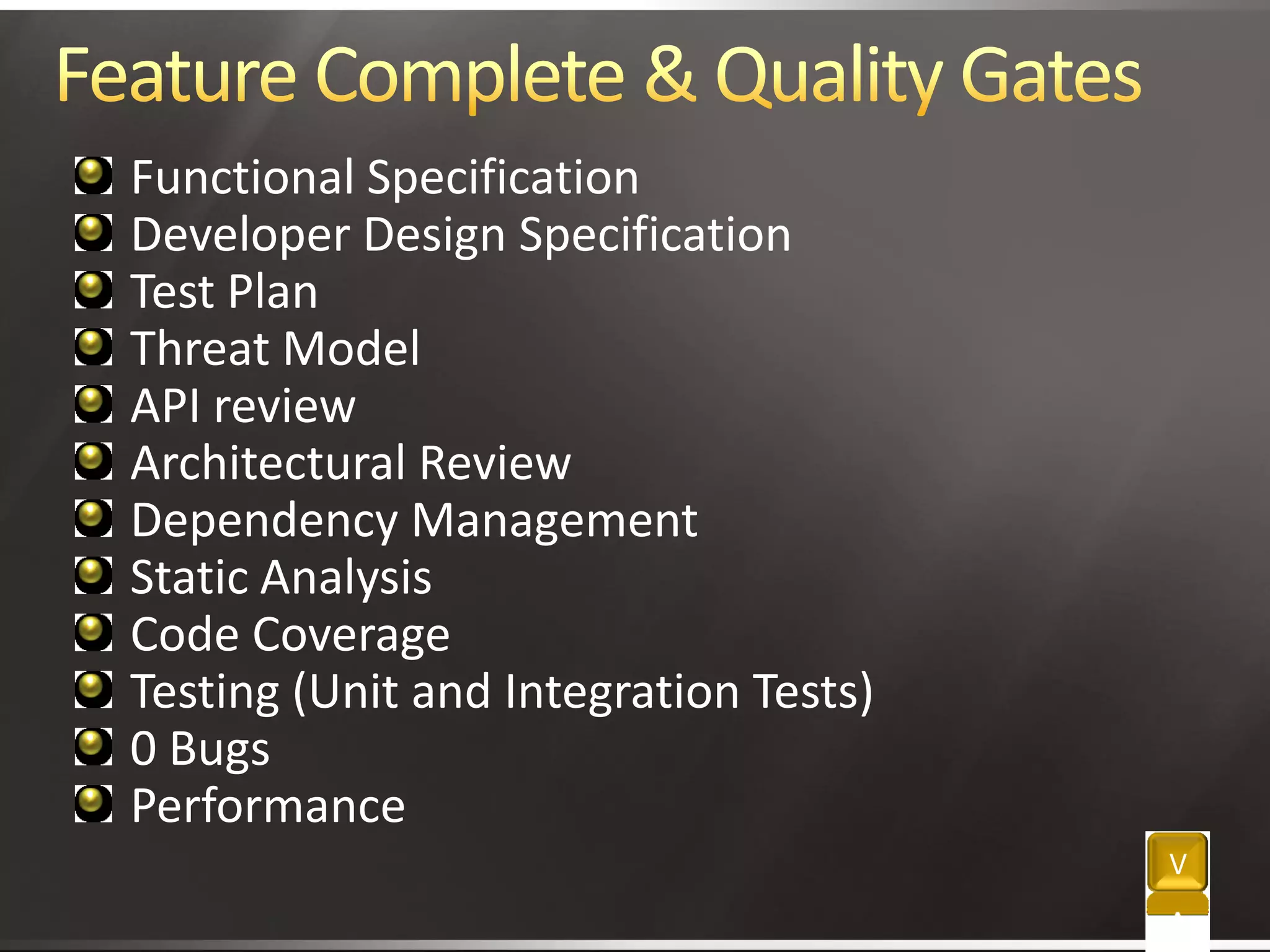 Feature Complete & Quality Gates

Functional Specification
Developer Design Specification
Test Plan
Threat Model
API review
Architectural Review
Dependency Management
Static Analysis
Code Coverage
Testing (Unit and Integration Tests)
0 Bugs
Performance

V